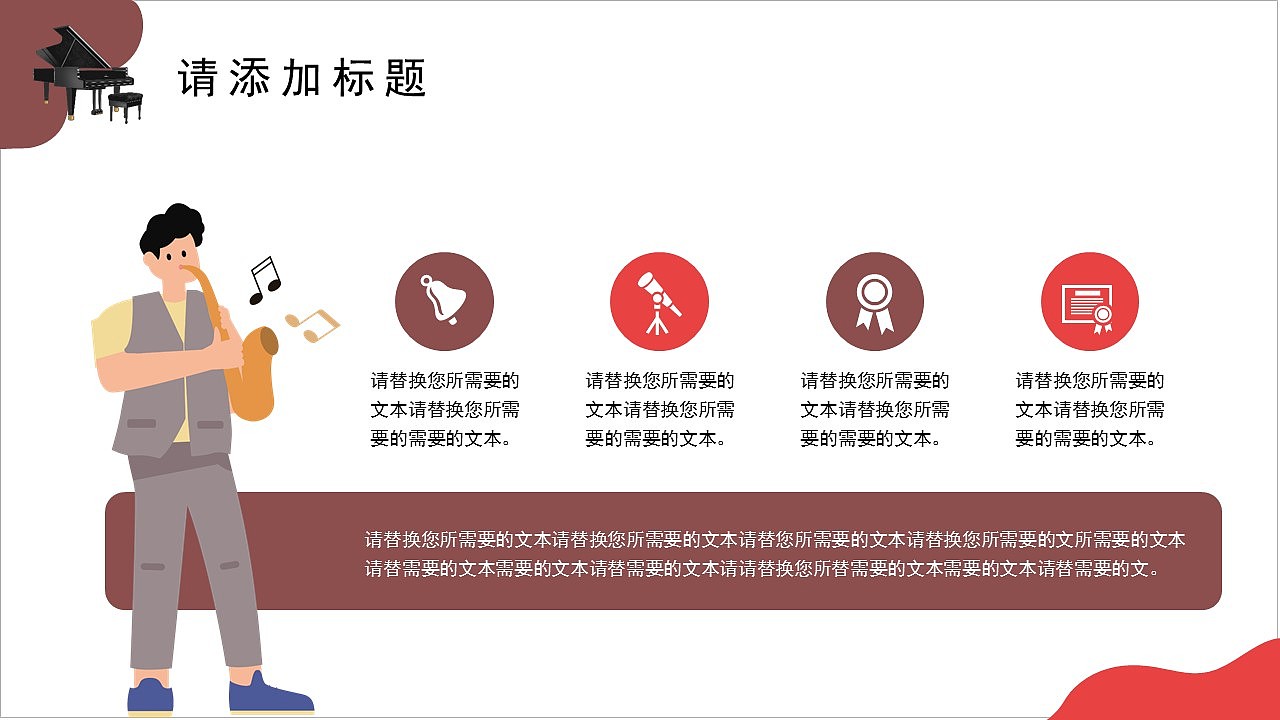 请添加标题

请替换您所需要的文本请替换您所需要的需要的文本。

请替换您所需要的文本请替换您所需要的需要的文本。

请替换您所需要的文本请替换您所需要的需要的文本。

请替换您所需要的文本请替换您所需要的需要的文本。

请替换您所需要的文本请替换您所需要的文本请替您所需要的文本请替换您所需要的文所需要的文本请替需要的文本需要的文本请替需要的文本请请替换您所替需要的文本需要的文本请替需要的文。